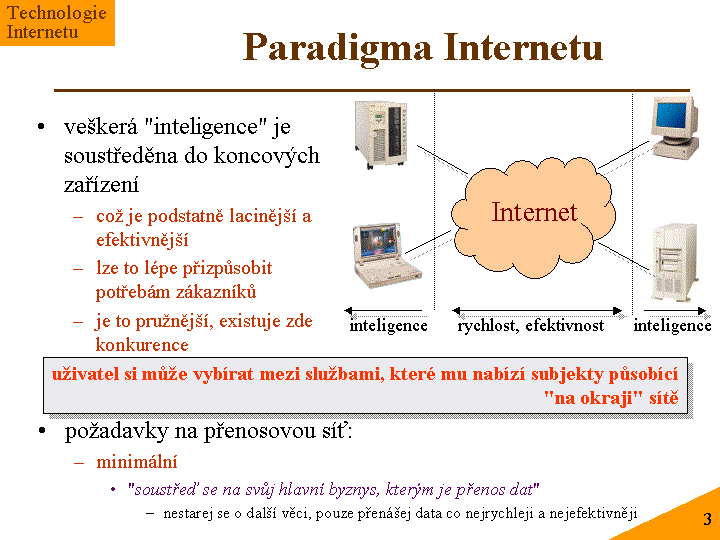 Technologie Internetu

Paradigma Internetu

• veškerá "inteligence" je soustředěna do koncových zařízení
– což je podstatně lacinější a efektivnější
– lze to lépe přizpůsobit potřebám zákazníků
– je to pružnější, existuje zde konkurence

Internet

inteligence
rychlost, efektivnost
inteligence

uživatel si může vybírat mezi službami, které mu nabízí subjekty působící "na okraji" sítě

• požadavky na přenosovou síť:
– minimální
• "soustřeď se na svůj hlavní byznys, kterým je přenos dat"
– nestarej se o další věci, pouze přenášej data co nejrychleji a nejefektivněji

3